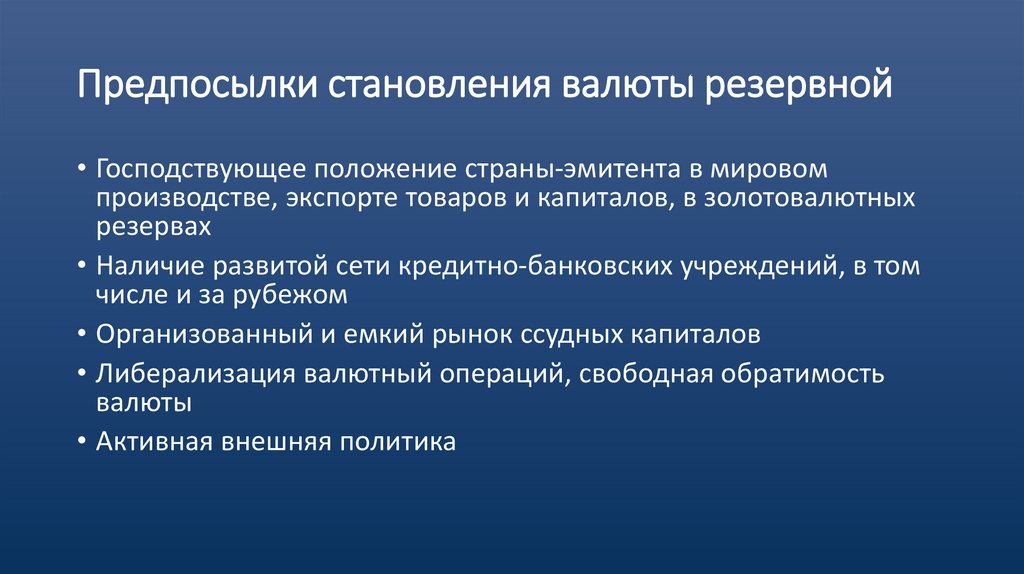 Предпосылки становления валюты резервной

• Господствующее положение страны-эмитента в мировом производстве, экспорте товаров и капиталов, в золотовалютных резервах
• Наличие развитой сети кредитно-банковских учреждений, в том числе и за рубежом
• Организованный и емкий рынок ссудных капиталов
• Либерализация валютный операций, свободная обратимость валюты
• Активная внешняя политика